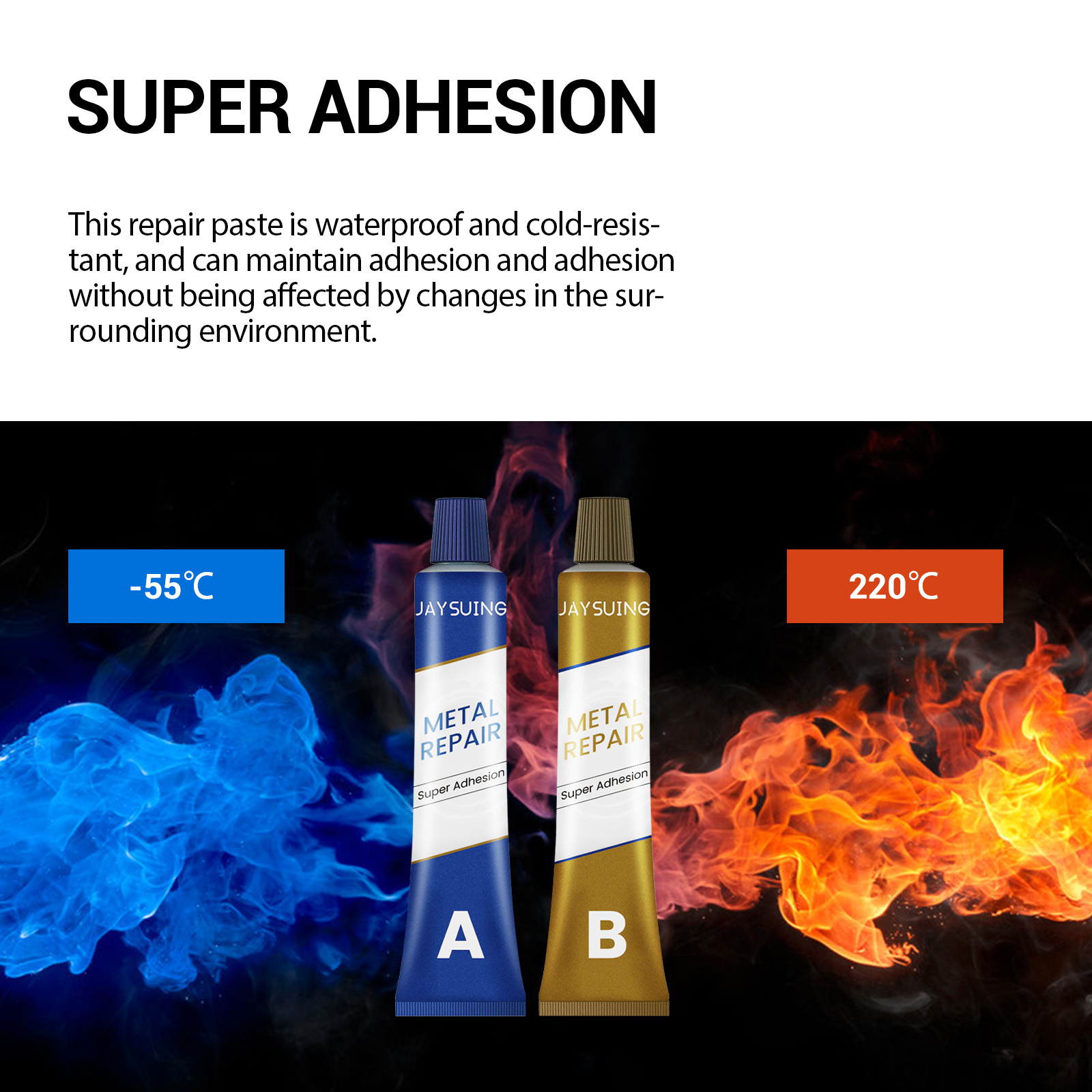 SUPER ADHESION

This repair paste is waterproof and cold-resistant, and can maintain adhesion and adhesion without being affected by changes in the surrounding environment.

-55℃

JAYSUING
METAL REPAIR
Super Adhesion
A

JAYSUING
METAL REPAIR
Super Adhesion
B

220℃